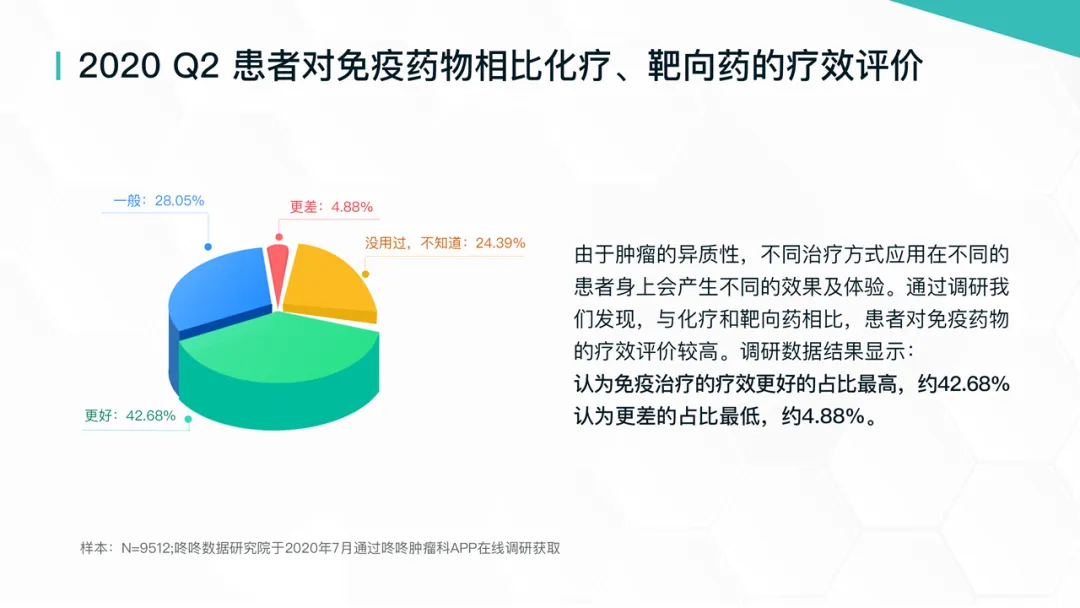 2020 Q2 患者对免疫药物相比化疗、靶向药的疗效评价

一般：28.05%

更差：4.88%

没用过，不知道：24.39%

更好：42.68%

由于肿瘤的异质性，不同治疗方式应用在不同的患者身上会产生不同的效果及体验。通过调研我们发现，与化疗和靶向药相比，患者对免疫药物的疗效评价较高。调研数据结果显示：
认为免疫治疗的疗效更好的占比最高，约42.68%
认为更差的占比最低，约4.88%。

样本：N=9512;咚咚数据研究院于2020年7月通过咚咚肿瘤科APP在线调研获取